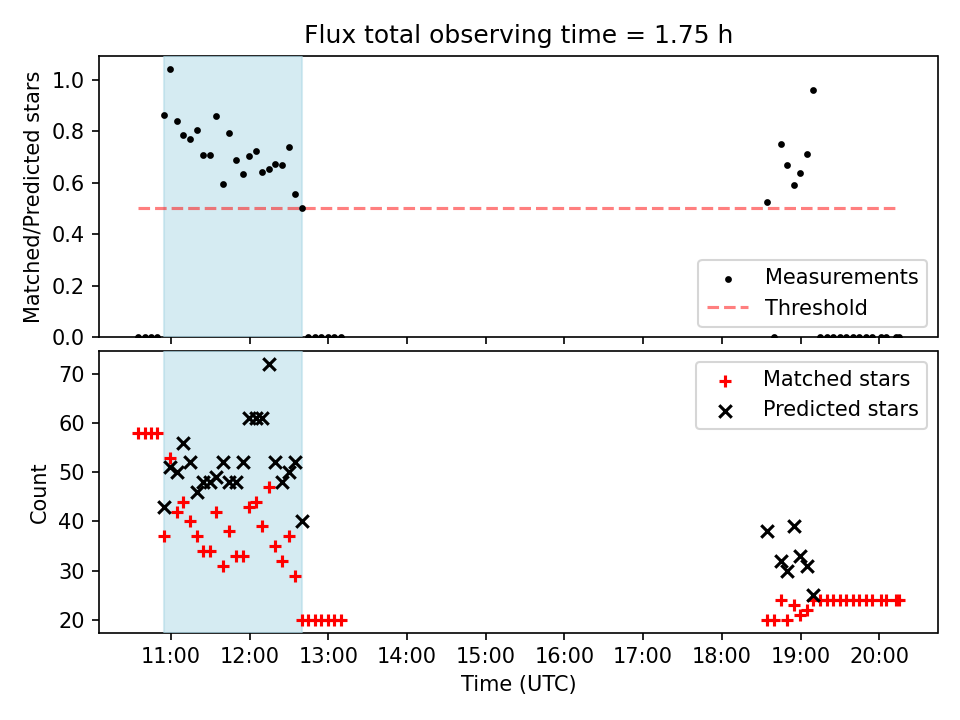 Flux total observing time = 1.75 h

Matched/Predicted stars

1.0
0.8
0.6
0.4
0.2
0.0

Measurements
Threshold

Count

70
60
50
40
30
20

Matched stars
Predicted stars

11:00 12:00 13:00 14:00 15:00 16:00 17:00 18:00 19:00 20:00

Time (UTC)